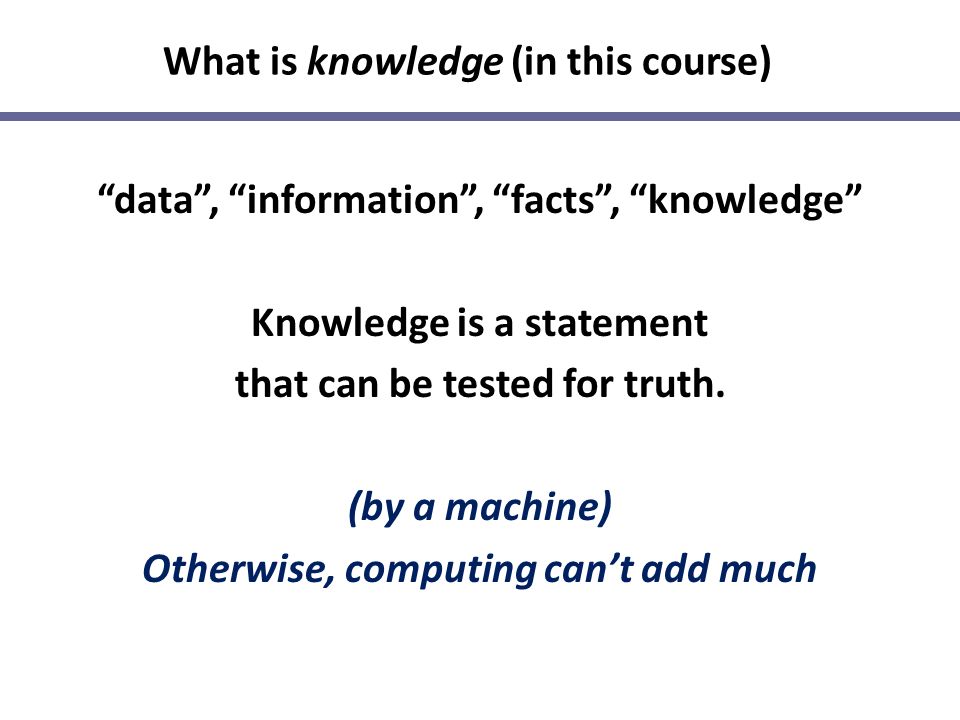 What is knowledge (in this course)

“data”, “information”, “facts”, “knowledge”

Knowledge is a statement
that can be tested for truth.

(by a machine)
Otherwise, computing can’t add much